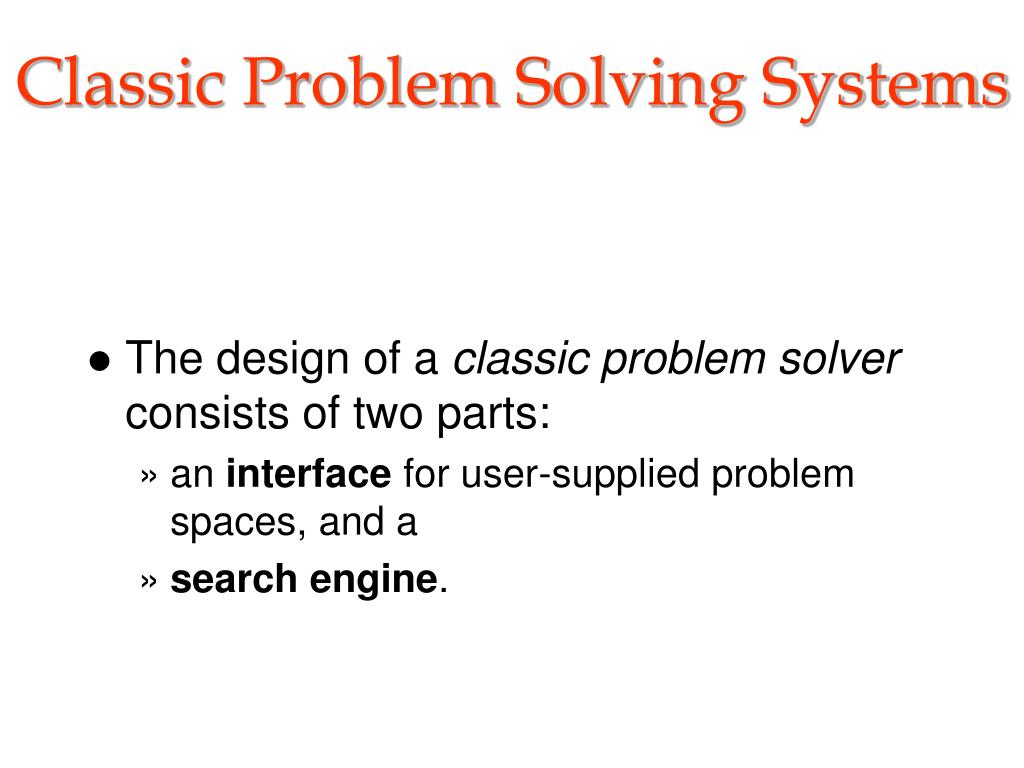 Classic Problem Solving Systems

● The design of a classic problem solver consists of two parts:

» an interface for user-supplied problem spaces, and a

» search engine.